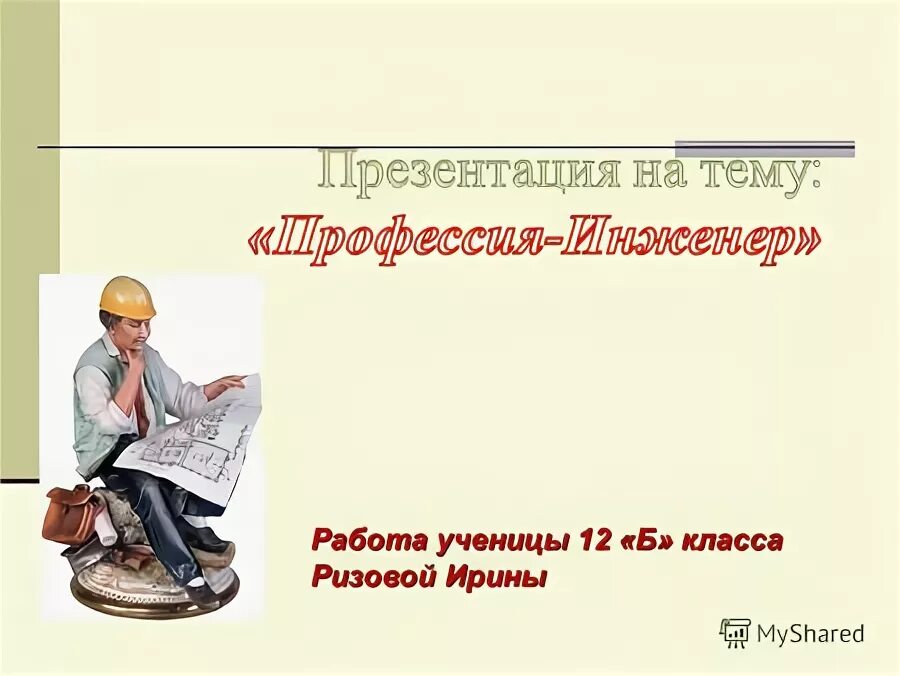 Презентация на тему:
«Профессия-Инженер»

Работа ученицы 12 «Б» класса
Ризовой Ирины

MyShared